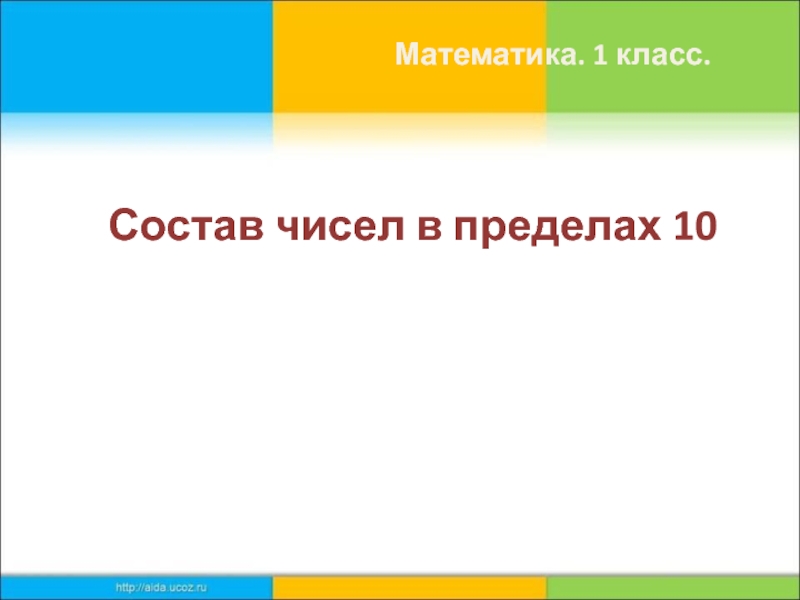 Математика. 1 класс.

Состав чисел в пределах 10

http://aida.ucoz.ru